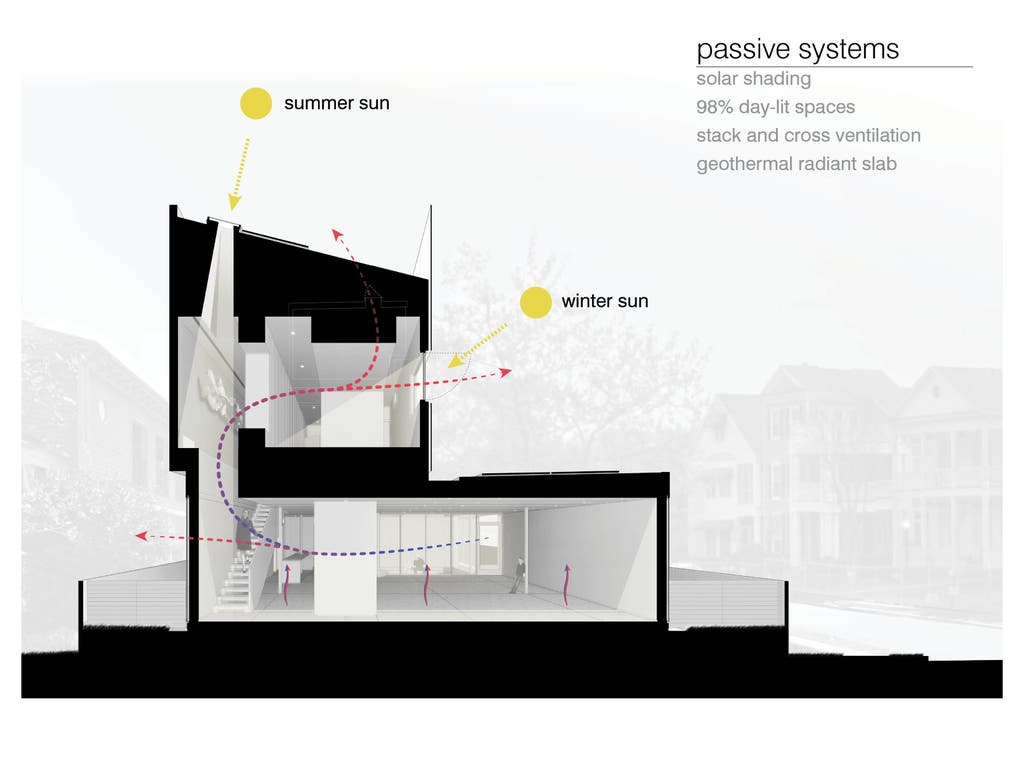 passive systems
solar shading
98% day-lit spaces
stack and cross ventilation
geothermal radiant slab

summer sun

winter sun